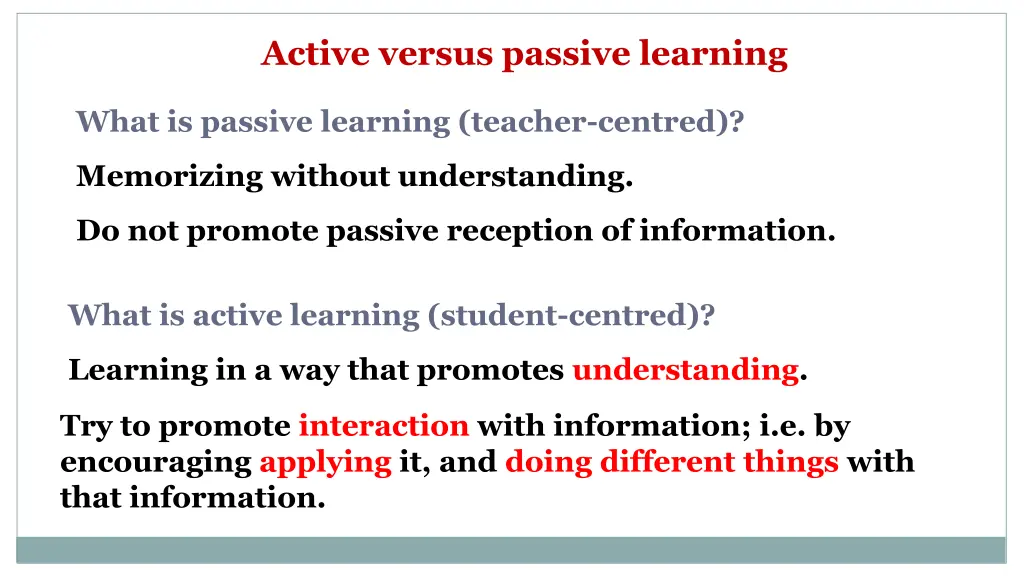 Active versus passive learning

What is passive learning (teacher-centred)?

Memorizing without understanding.

Do not promote passive reception of information.

What is active learning (student-centred)?

Learning in a way that promotes understanding.

Try to promote interaction with information; i.e. by encouraging applying it, and doing different things with that information.